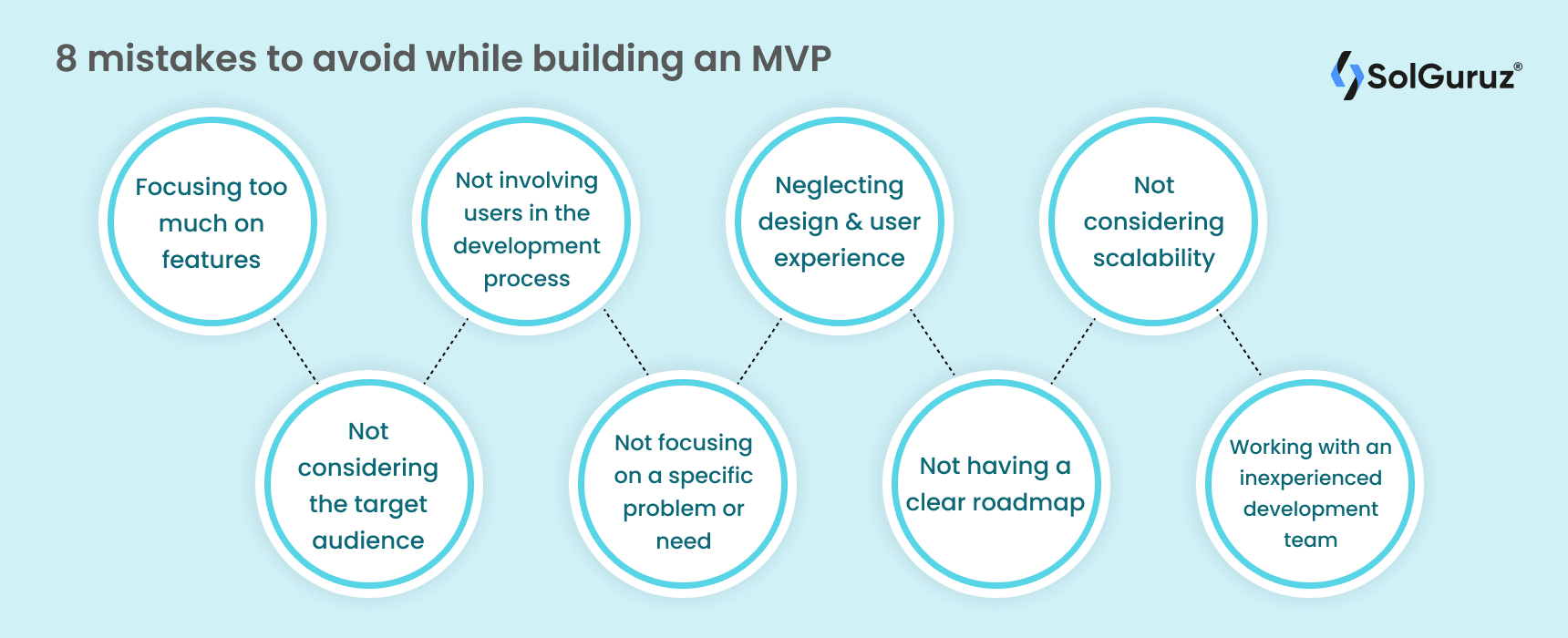 8 mistakes to avoid while building an MVP

SolGuruz®

Focusing too much on features

Not considering the target audience

Not involving users in the development process

Not focusing on a specific problem or need

Neglecting design & user experience

Not having a clear roadmap

Not considering scalability

Working with an inexperienced development team